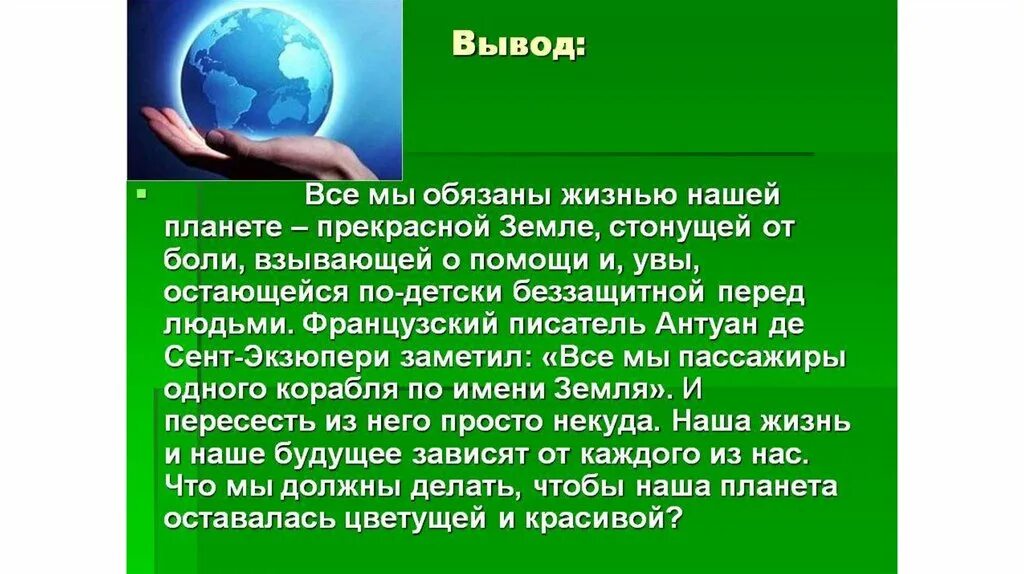 Вывод:

Все мы обязаны жизнью нашей планете – прекрасной Земле, стонущей от боли, взывающей о помощи и, увы, остающейся по-детски беззащитной перед людьми. Французский писатель Антуан де Сент-Экзюпери заметил: «Все мы пассажиры одного корабля по имени Земля». И пересесть из него просто некуда. Наша жизнь и наше будущее зависят от каждого из нас. Что мы должны делать, чтобы наша планета оставалась цветущей и красивой?